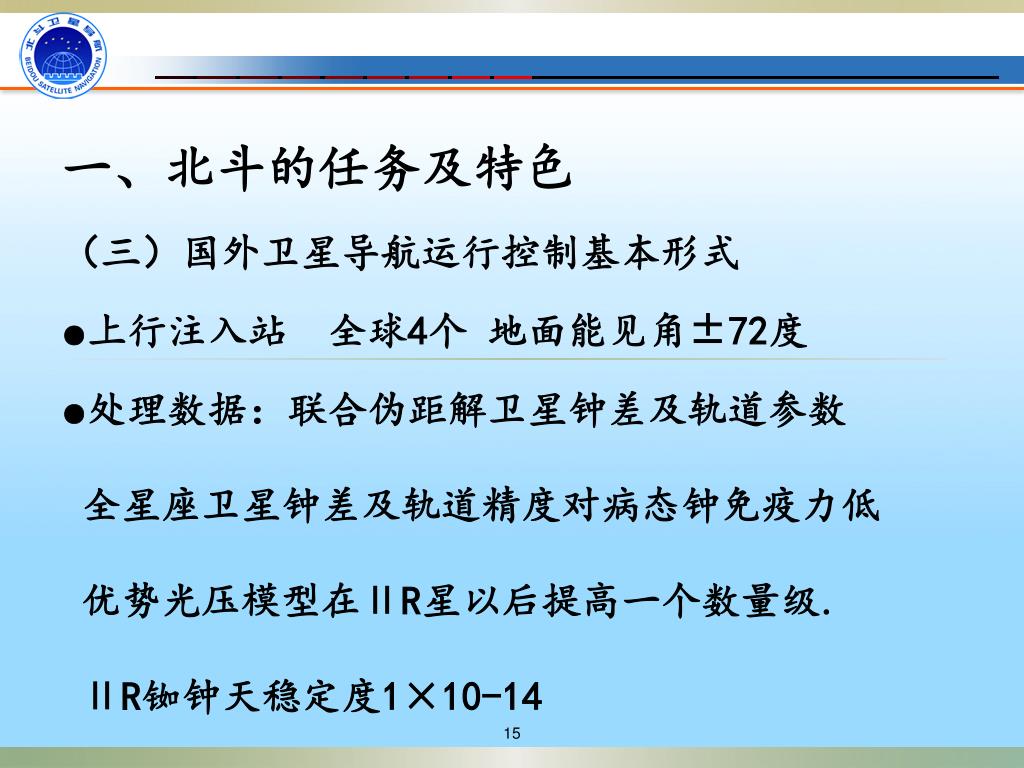 北斗卫星导航
BEIDOU SATELLITE NAVIGATION

一、北斗的任务及特色

（三）国外卫星导航运行控制基本形式

●上行注入站　全球4个 地面能见角±72度

●处理数据：联合伪距解卫星钟差及轨道参数

全星座卫星钟差及轨道精度对病态钟免疫力低

优势光压模型在ⅡR星以后提高一个数量级.

ⅡR铷钟天稳定度1×10-14

15